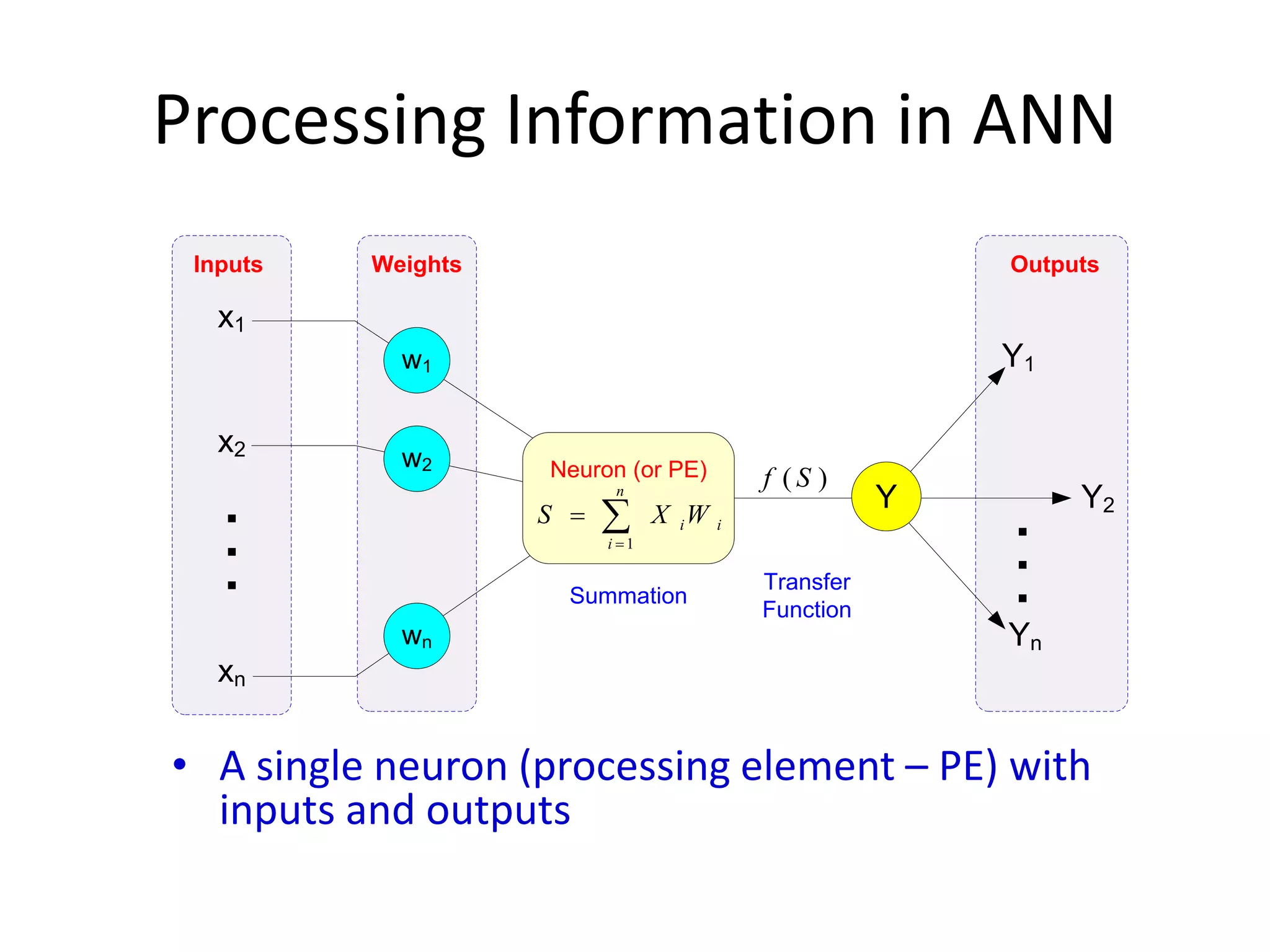 Processing Information in ANN

Inputs

$x_1$

$x_2$

.
.
.

$x_n$

Weights

$w_1$

$w_2$

$w_n$

Neuron (or PE)

$S = \sum_{i=1}^{n} X_i W_i$

Summation

$f(S)$

Transfer Function

Y

Outputs

$Y_1$

$Y_2$

.
.
.

$Y_n$

• A single neuron (processing element – PE) with inputs and outputs